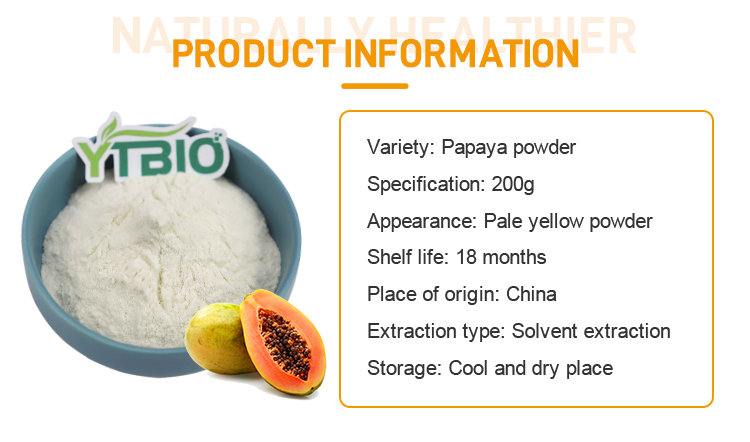 NATURALLY HEALTHIER
PRODUCT INFORMATION

YTBIO

Variety: Papaya powder

Specification: 200g

Appearance: Pale yellow powder

Shelf life: 18 months

Place of origin: China

Extraction type: Solvent extraction

Storage: Cool and dry place